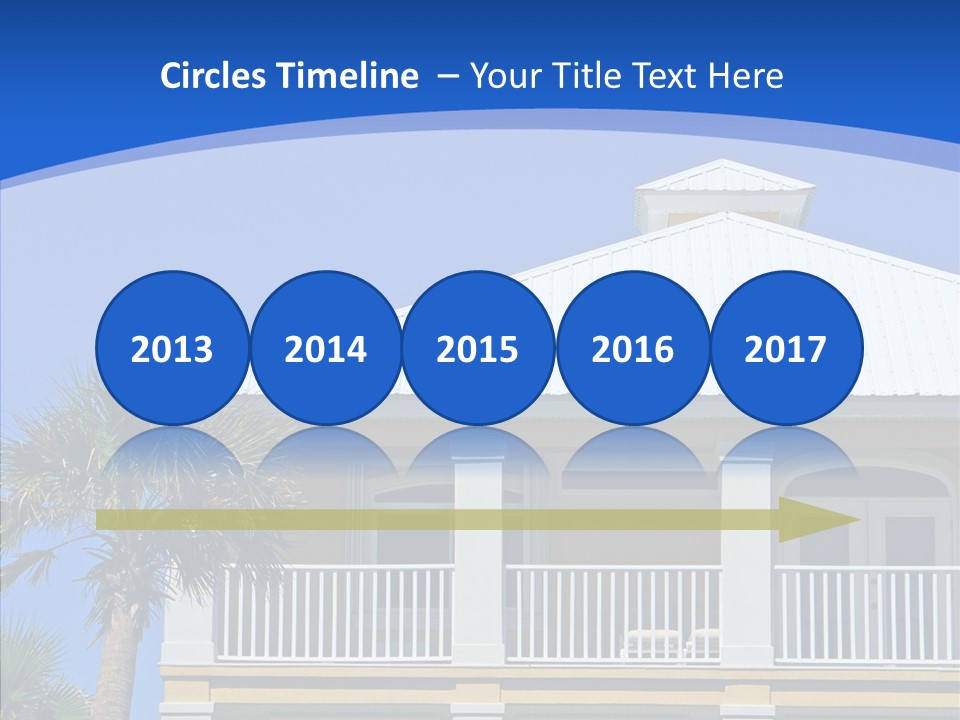 Circles Timeline – Your Title Text Here

2013

2014

2015

2016

2017